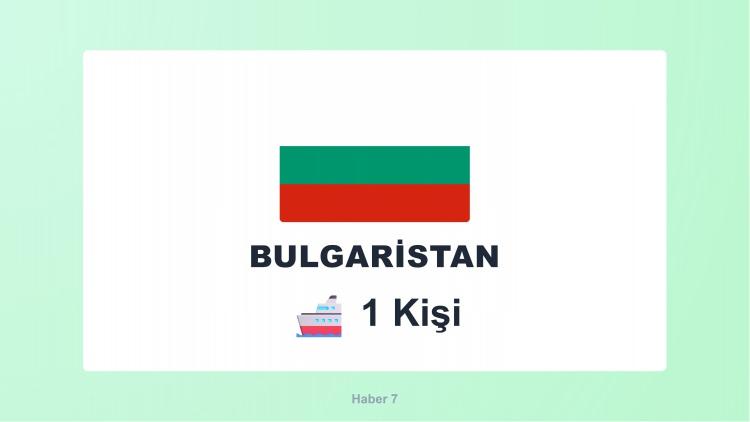 BULGARİSTAN

1 Kişi

Haber 7